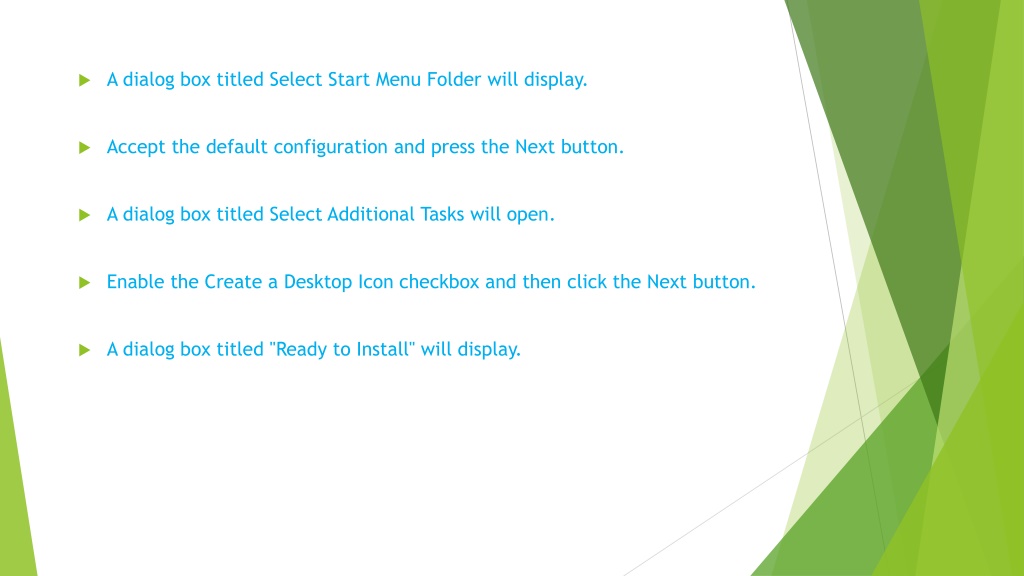 A dialog box titled Select Start Menu Folder will display.

Accept the default configuration and press the Next button.

A dialog box titled Select Additional Tasks will open.

Enable the Create a Desktop Icon checkbox and then click the Next button.

A dialog box titled "Ready to Install" will display.